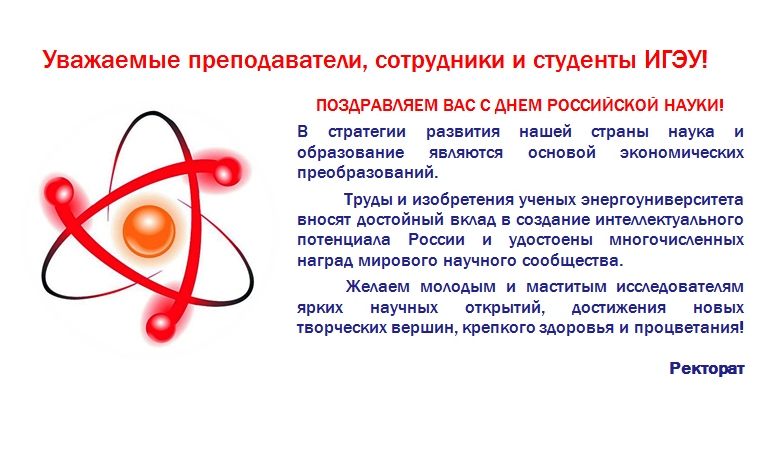 Уважаемые преподаватели, сотрудники и студенты ИГЭУ!

ПОЗДРАВЛЯЕМ ВАС С ДНЕМ РОССИЙСКОЙ НАУКИ!

В стратегии развития нашей страны наука и образование являются основой экономических преобразований.

Труды и изобретения ученых энергоуниверситета вносят достойный вклад в создание интеллектуального потенциала России и удостоены многочисленных наград мирового научного сообщества.

Желаем молодым и маститым исследователям ярких научных открытий, достижения новых творческих вершин, крепкого здоровья и процветания!

Ректорат